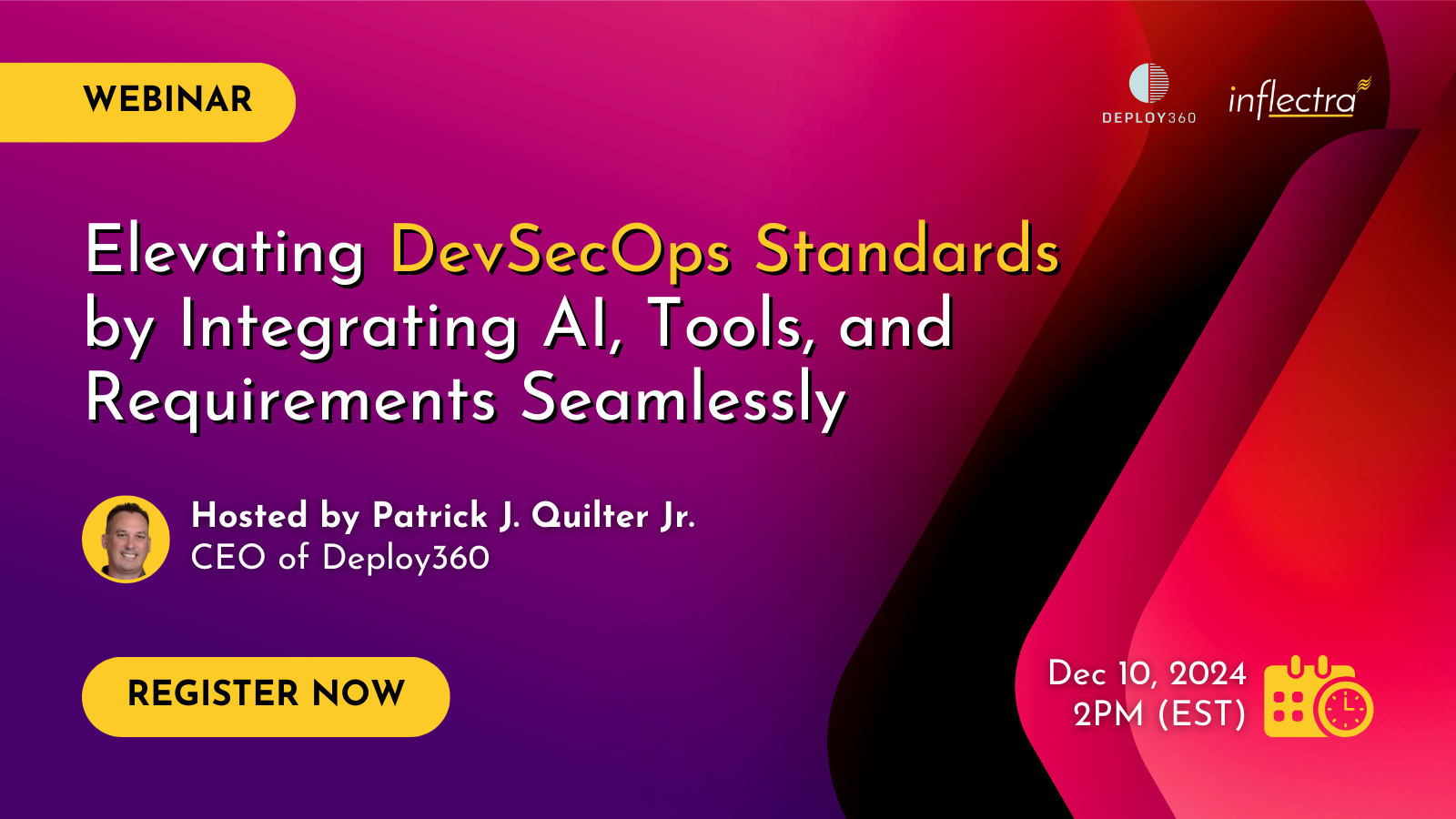 WEBINAR

DEPLOY360

inflectra

Elevating DevSecOps Standards by Integrating AI, Tools, and Requirements Seamlessly

Hosted by Patrick J. Quilter Jr.
CEO of Deploy360

REGISTER NOW

Dec 10, 2024
2PM (EST)